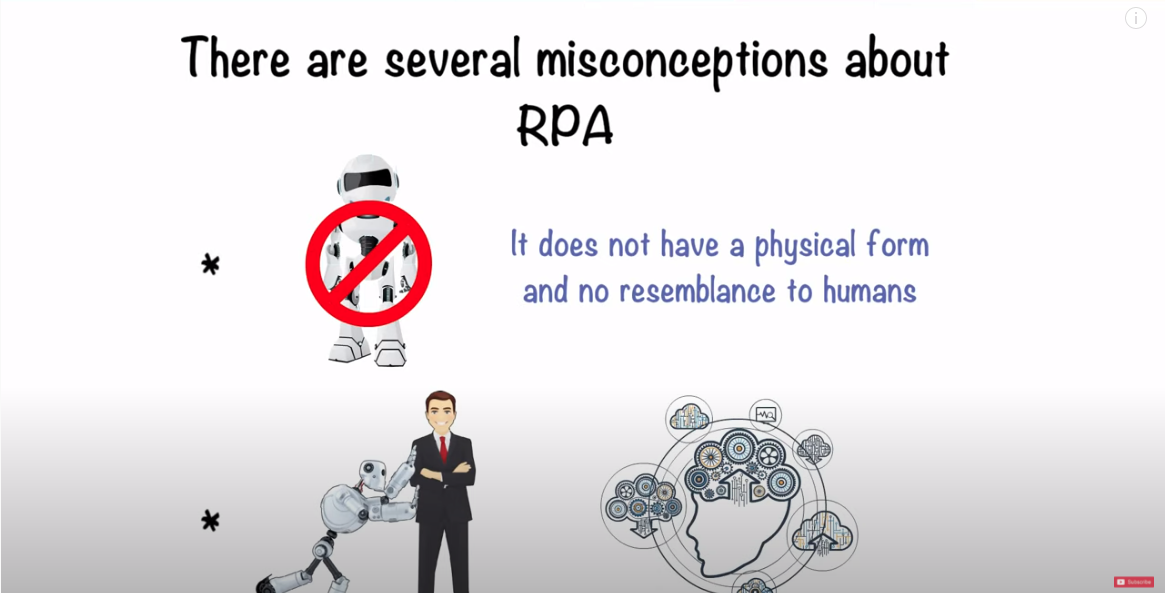 There are several misconceptions about RPA

*

It does not have a physical form and no resemblance to humans

*

Subscribe